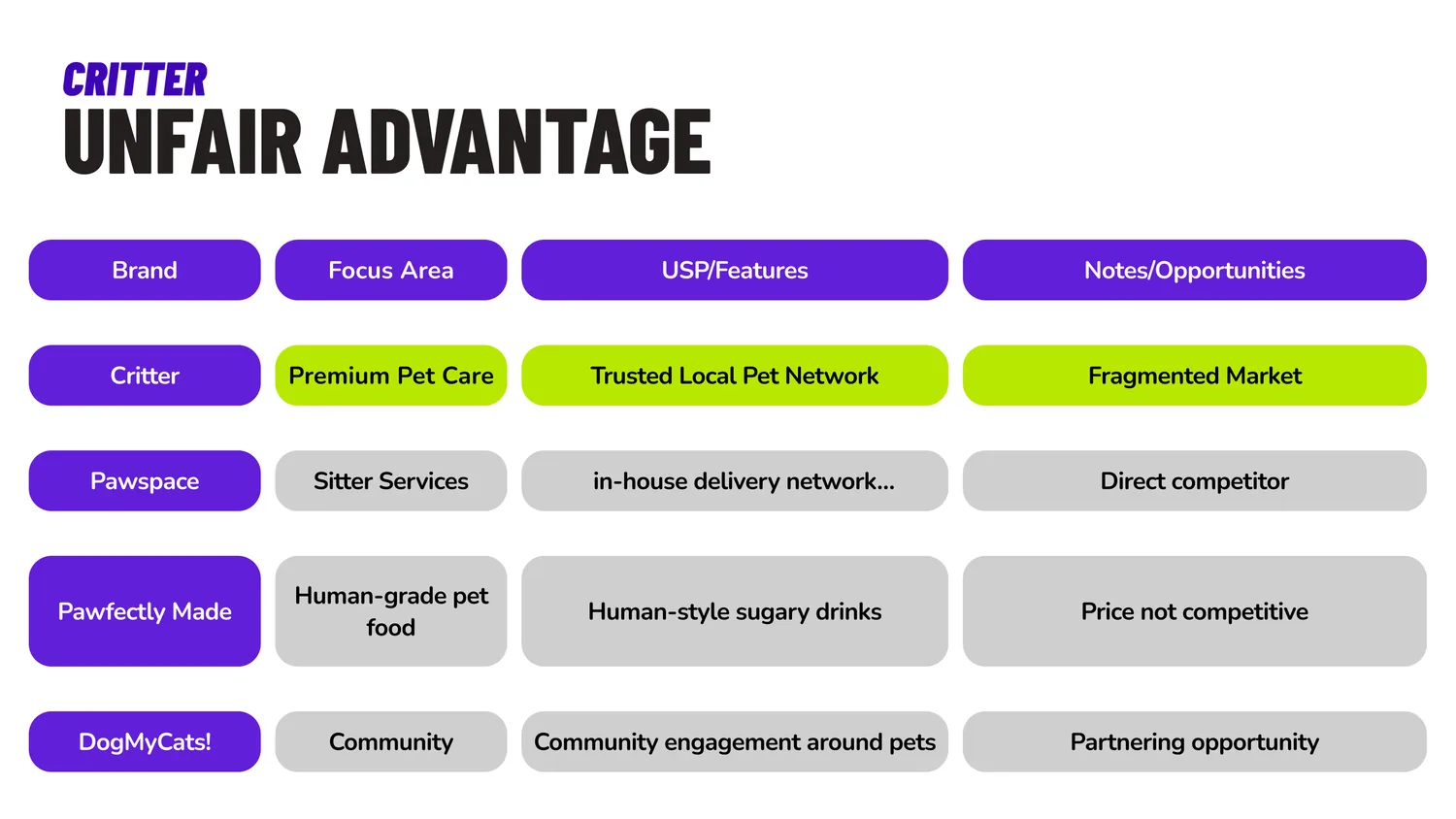 CRITTER
UNFAIR ADVANTAGE

| Brand | Focus Area | USP/Features | Notes/Opportunities |
|---|---|---|---|
| Critter | Premium Pet Care | Trusted Local Pet Network | Fragmented Market |
| Pawspace | Sitter Services | in-house delivery network... | Direct competitor |
| Pawfectly Made | Human-grade pet food | Human-style sugary drinks | Price not competitive |
| DogMyCats! | Community | Community engagement around pets | Partnering opportunity |